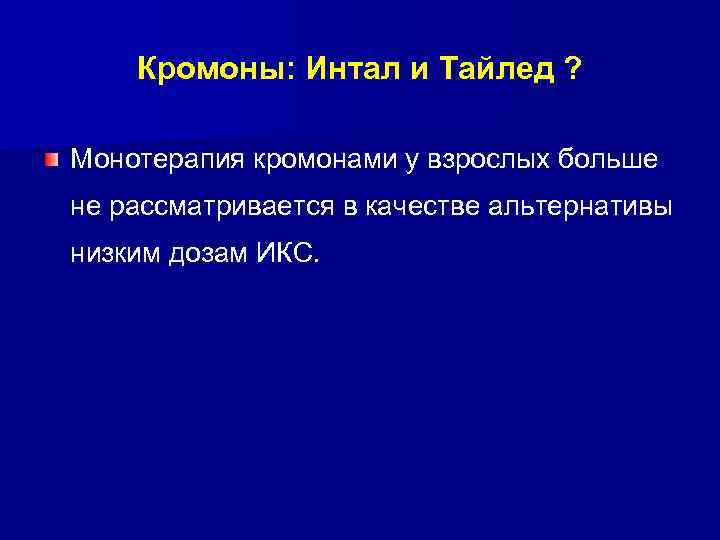 Кромоны: Интал и Тайлед ?

Монотерапия кромонами у взрослых больше не рассматривается в качестве альтернативы низким дозам ИКС.